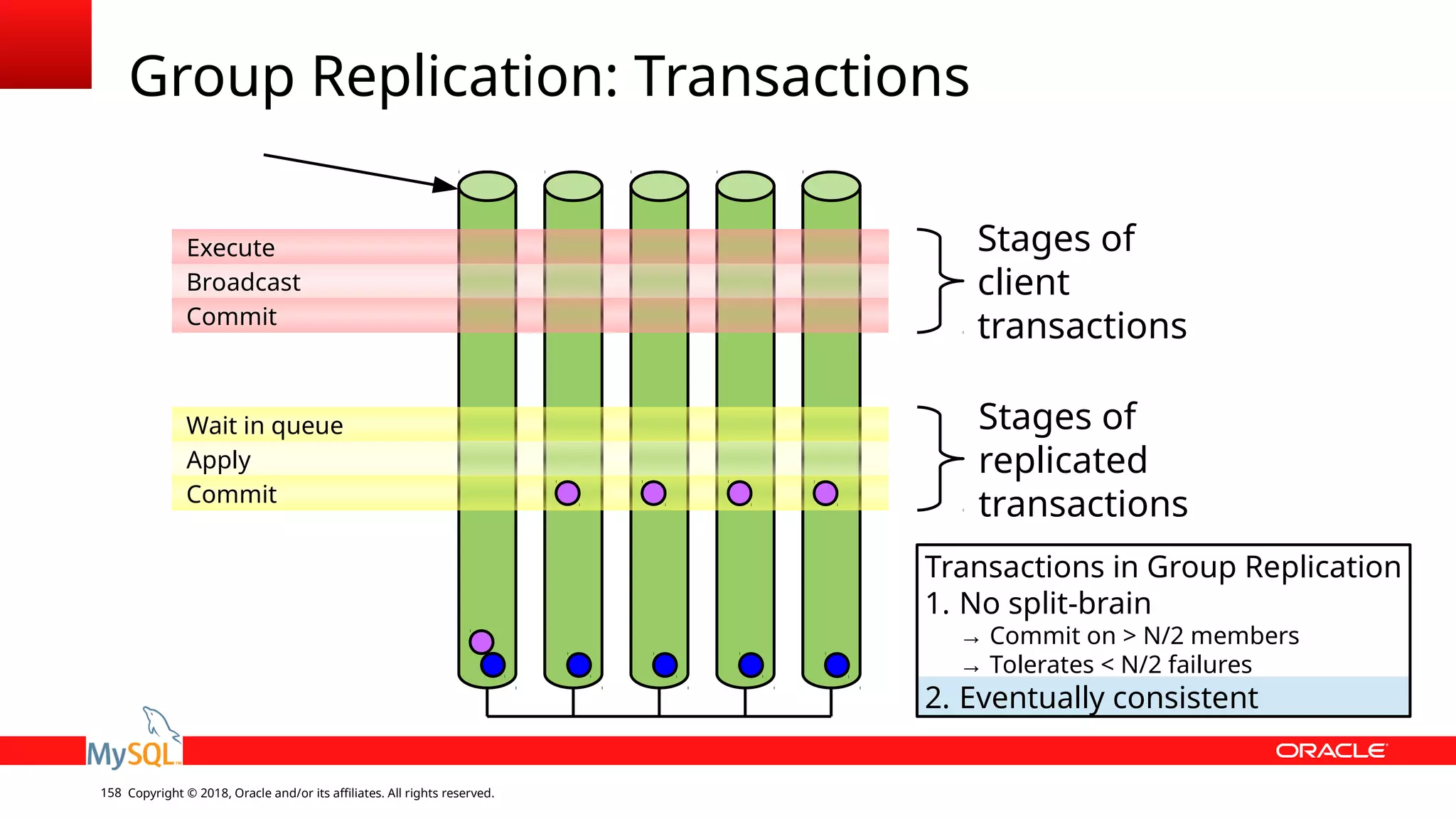 Group Replication: Transactions

Execute
Broadcast
Commit

Stages of client transactions

Wait in queue
Apply
Commit

Stages of replicated transactions

Transactions in Group Replication
1. No split-brain
→ Commit on > N/2 members
→ Tolerates < N/2 failures
2. Eventually consistent

MySQL

ORACLE

158 Copyright © 2018, Oracle and/or its affiliates. All rights reserved.